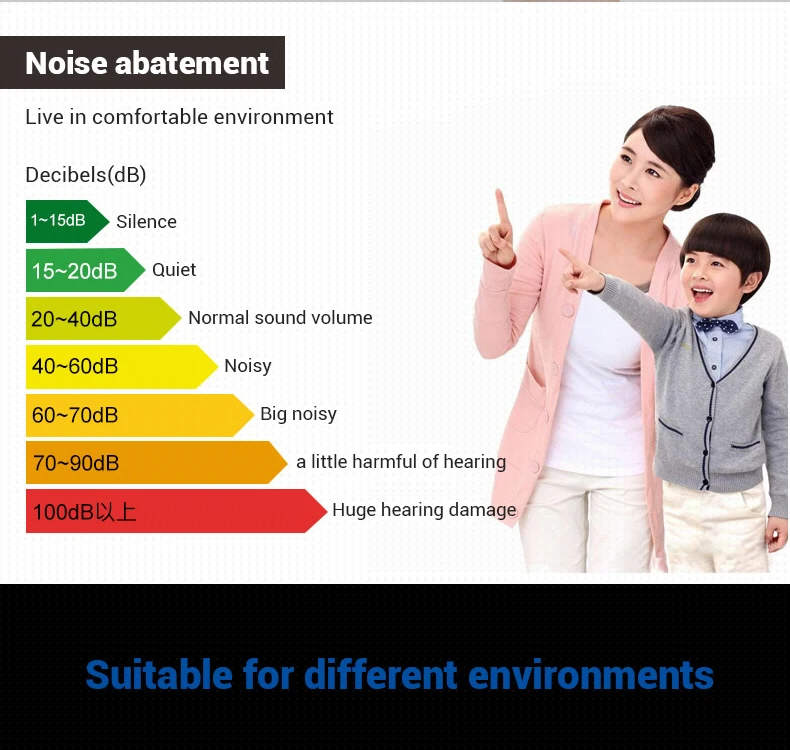 Noise abatement

Live in comfortable environment

Decibels(dB)

1~15dB Silence

15~20dB Quiet

20~40dB Normal sound volume

40~60dB Noisy

60~70dB Big noisy

70~90dB a little harmful of hearing

100dB以上 Huge hearing damage

Suitable for different environments